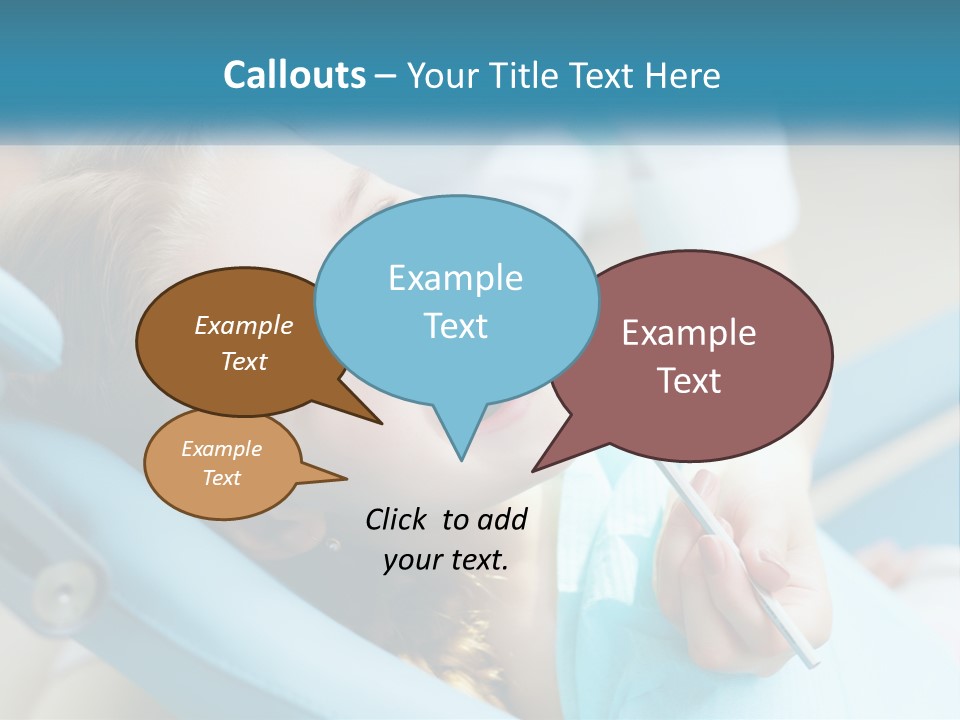 Callouts – Your Title Text Here

Example Text

Example Text

Example Text

Example Text

Click to add your text.